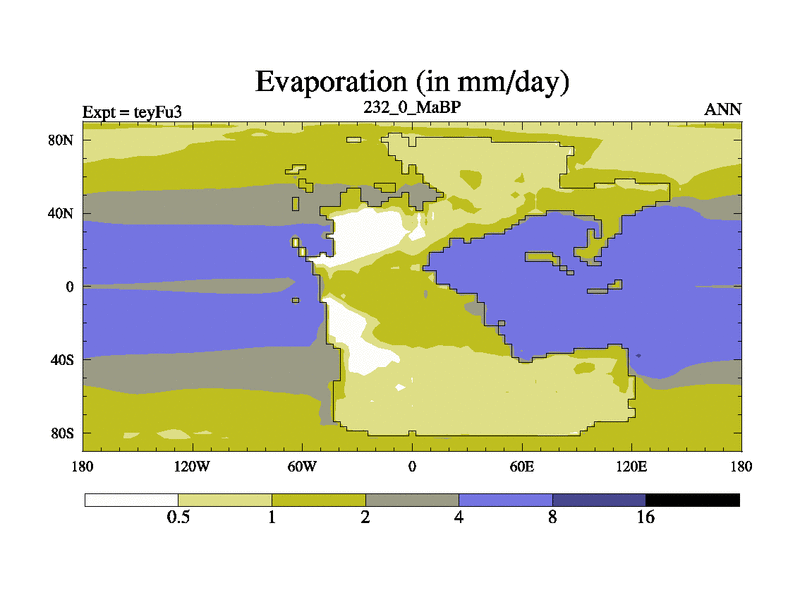 Evaporation (in mm/day)

Expt = teyFu3

232_0_MaBP

ANN

80N

40N

0

40S

80S

180

120W

60W

0

60E

120E

180

0.5

1

2

4

8

16